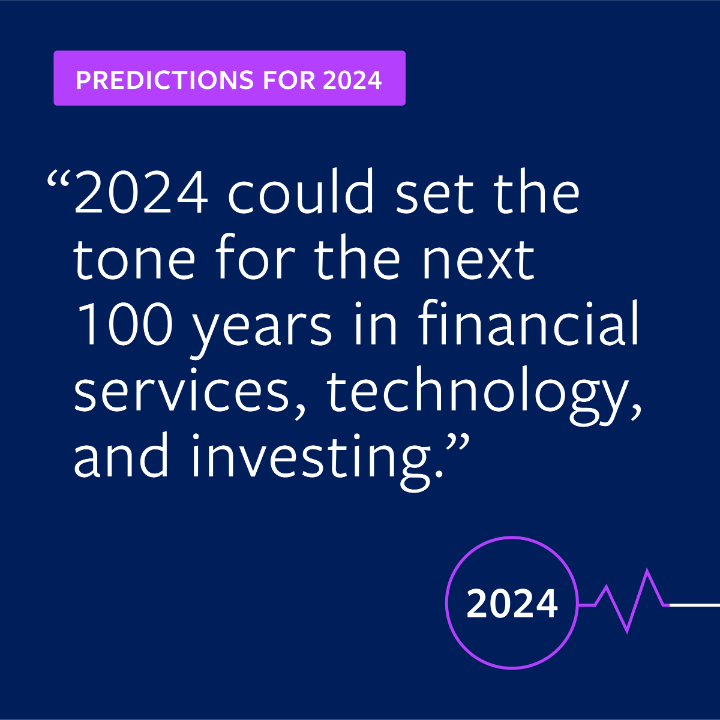 PREDICTIONS FOR 2024

“2024 could set the tone for the next 100 years in financial services, technology, and investing.”

2024